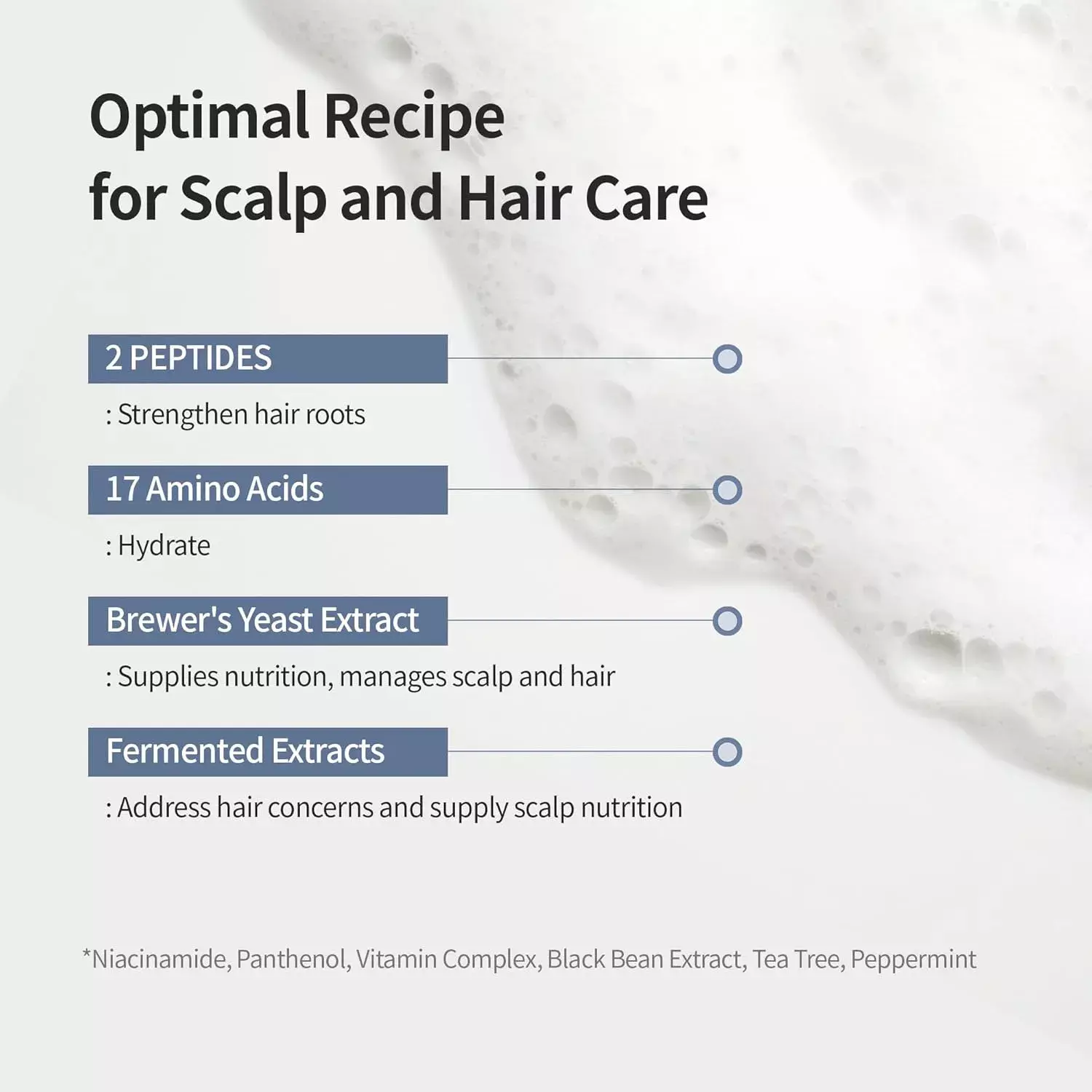 Optimal Recipe
for Scalp and Hair Care

2 PEPTIDES

: Strengthen hair roots

17 Amino Acids

: Hydrate

Brewer's Yeast Extract

: Supplies nutrition, manages scalp and hair

Fermented Extracts

: Address hair concerns and supply scalp nutrition

*Niacinamide, Panthenol, Vitamin Complex, Black Bean Extract, Tea Tree, Peppermint